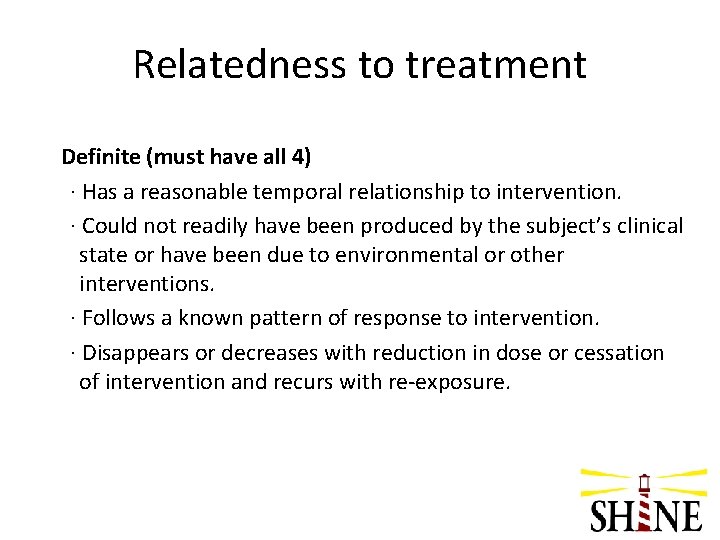 Relatedness to treatment

Definite (must have all 4)

· Has a reasonable temporal relationship to intervention.

· Could not readily have been produced by the subject's clinical state or have been due to environmental or other interventions.

· Follows a known pattern of response to intervention.

· Disappears or decreases with reduction in dose or cessation of intervention and recurs with re-exposure.

SHINE